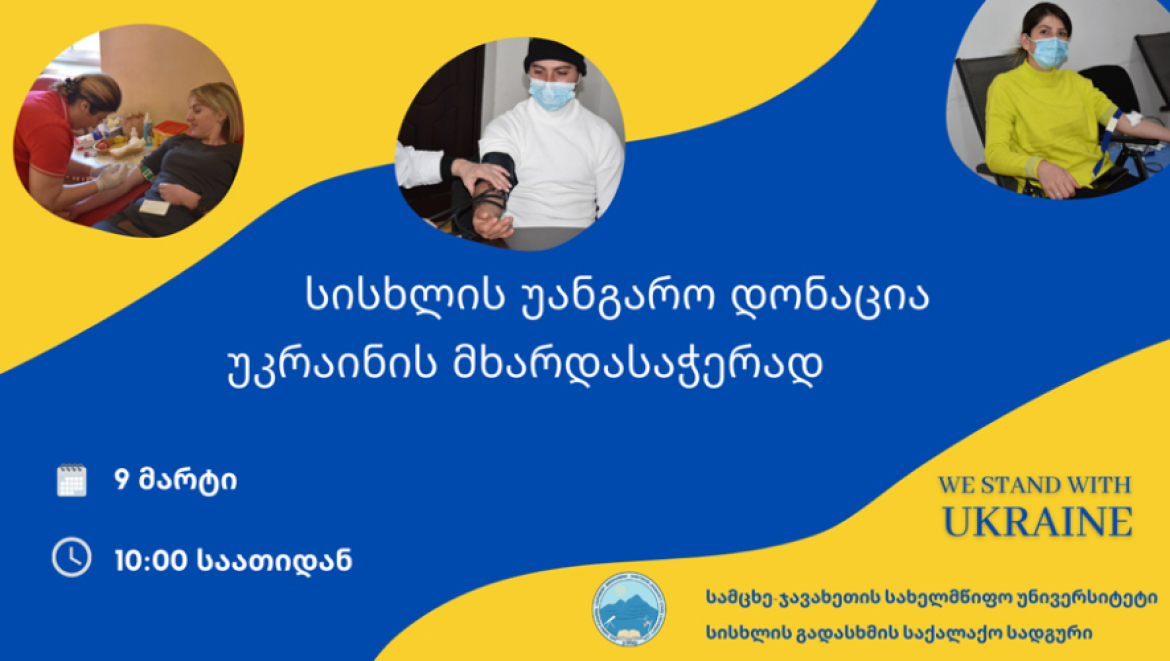 სისხლის უანგარო დონაცია
უკრაინის მხარდასაჭერად

9 მარტი

10:00 საათიდან

WE STAND WITH
UKRAINE

სამცხე-ჯავახეთის სახელმწიფო უნივერსიტეტი
სისხლის გადასხმის საქალაქო სადგური